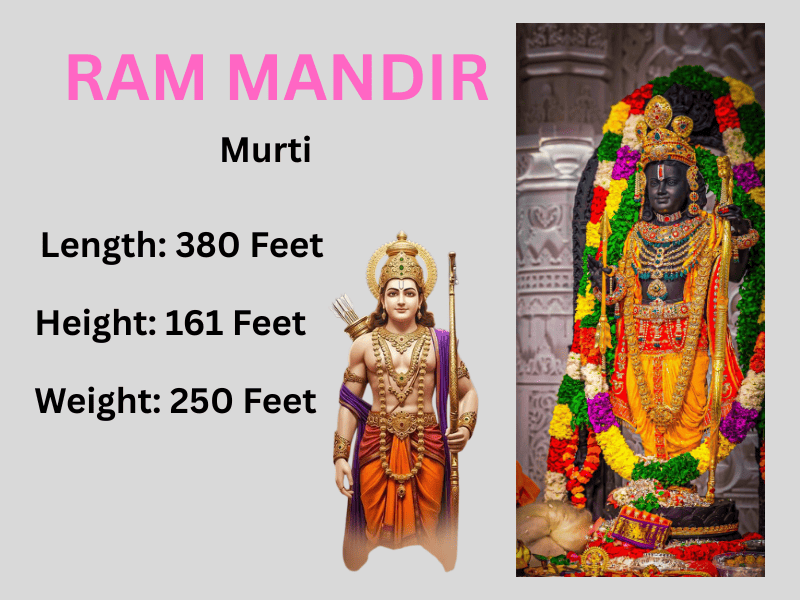 RAM MANDIR

Murti

Length: 380 Feet

Height: 161 Feet

Weight: 250 Feet